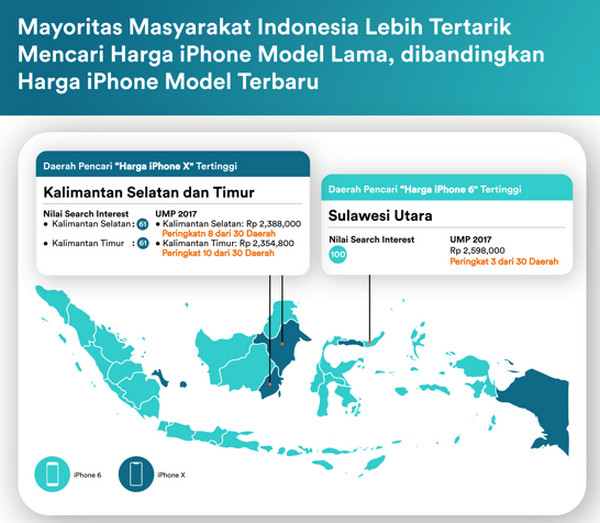 Mayoritas Masyarakat Indonesia Lebih Tertarik Mencari Harga iPhone Model Lama, dibandingkan Harga iPhone Model Terbaru

Daerah Pencari "Harga iPhone X" Tertinggi

Kalimantan Selatan dan Timur

Nilai Search Interest
• Kalimantan Selatan : 61
• Kalimantan Timur : 61

UMP 2017
• Kalimantan Selatan: Rp 2,388,000
Peringkatn 8 dari 30 Daerah
• Kalimantan Timur: Rp 2,354,800
Peringkat 10 dari 30 Daerah

Daerah Pencari "Harga iPhone 6" Tertinggi

Sulawesi Utara

Nilai Search Interest
100

UMP 2017
Rp 2,598,000
Peringkat 3 dari 30 Daerah

iPhone 6
iPhone X